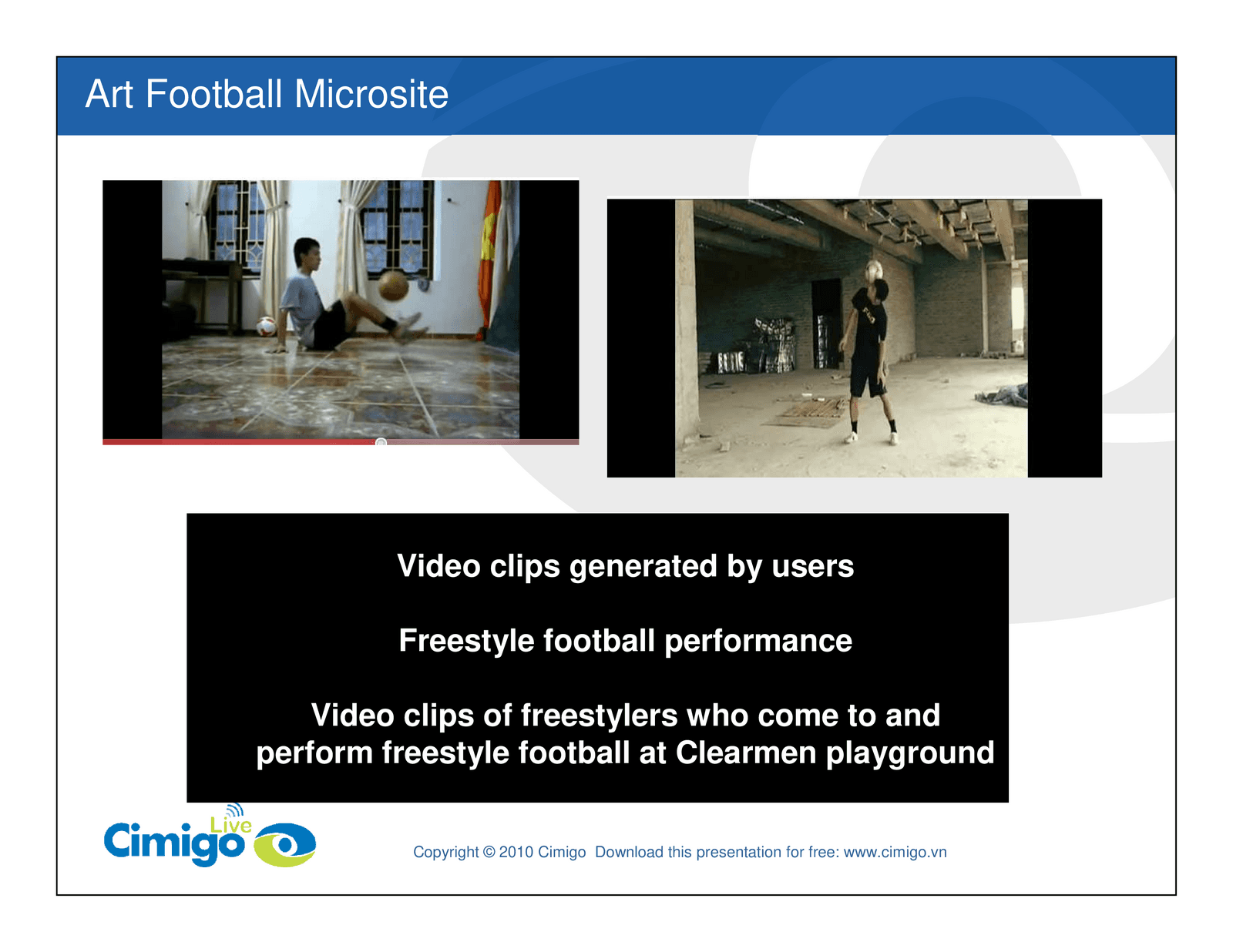 Art Football Microsite

Video clips generated by users

Freestyle football performance

Video clips of freestylers who come to and perform freestyle football at Clearmen playground

Cimigo Live

Copyright © 2010 Cimigo Download this presentation for free: www.cimigo.vn